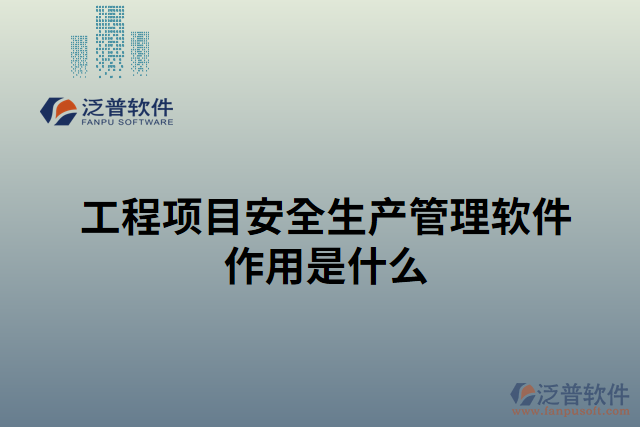 泛普软件
FANPU SOFTWARE

工程项目安全生产管理软件作用是什么

泛普软件
www.fanpusoft.com